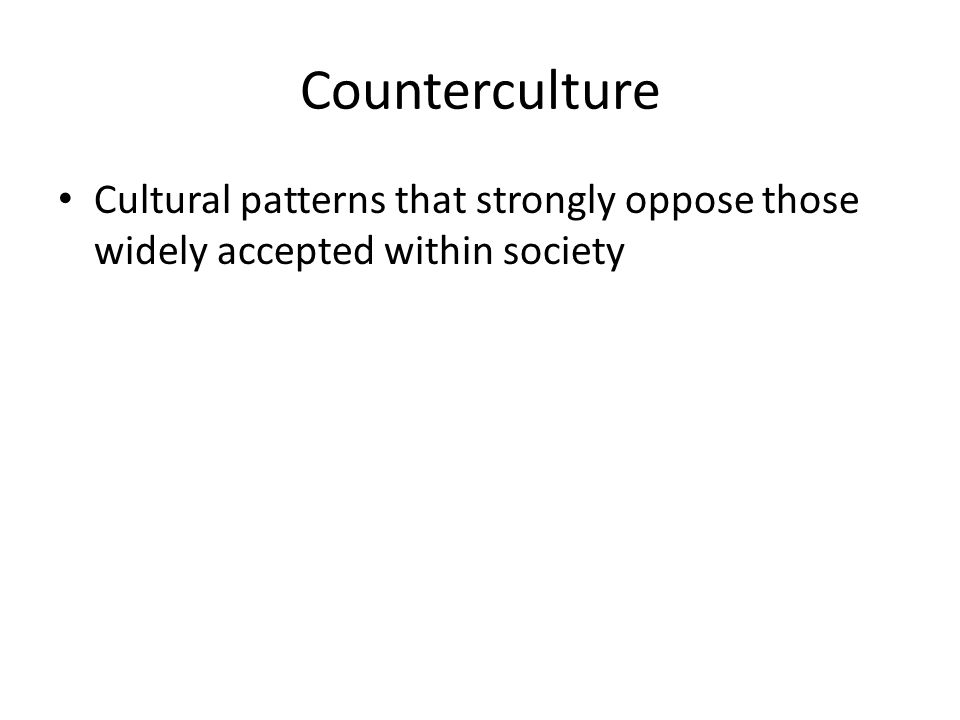 Counterculture

• Cultural patterns that strongly oppose those widely accepted within society